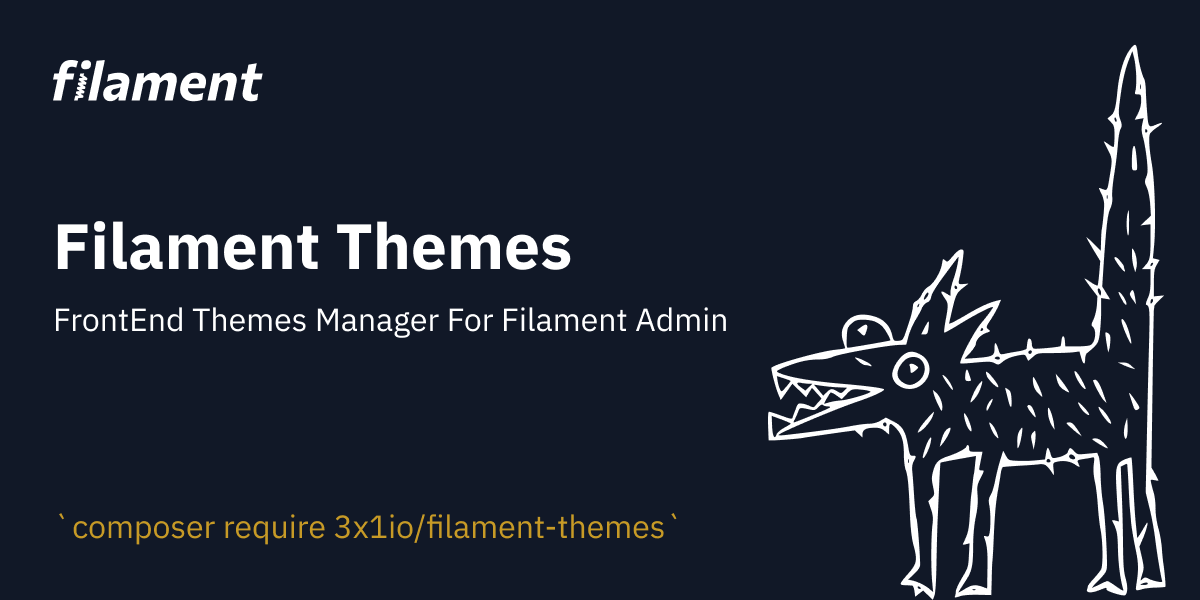 filament

Filament Themes

FrontEnd Themes Manager For Filament Admin

`composer require 3x1io/filament-themes`